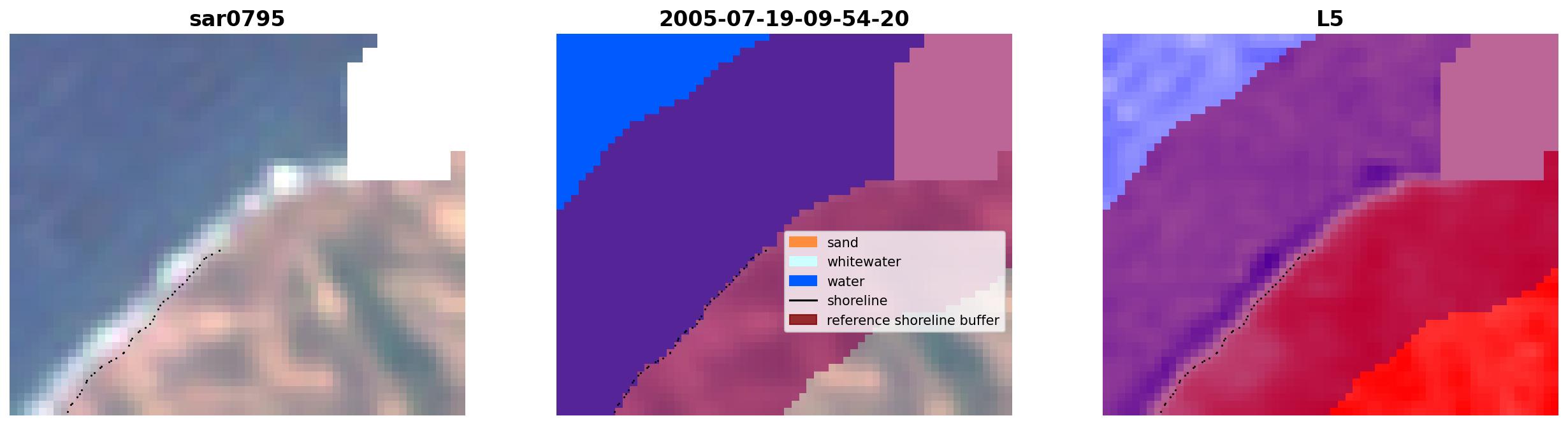 sar0795

2005-07-19-09-54-20

sand
whitewater
water
shoreline
reference shoreline buffer

L5